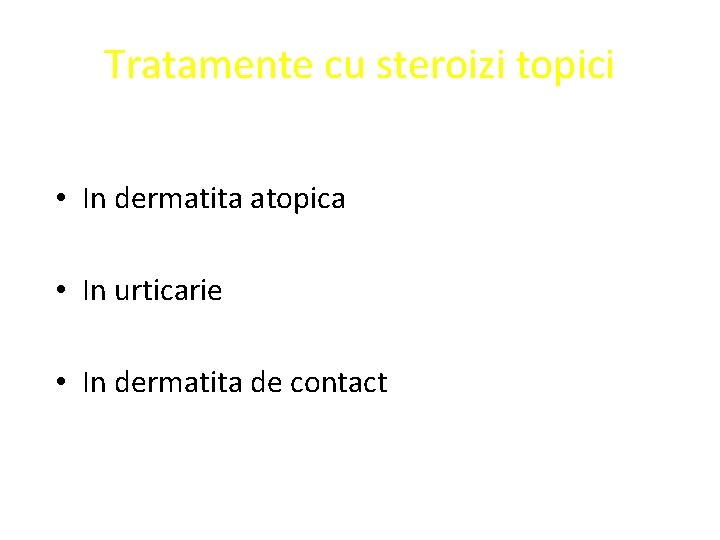 Tratamente cu steroizi topici

• In dermatita atopica

• In urticarie

• In dermatita de contact